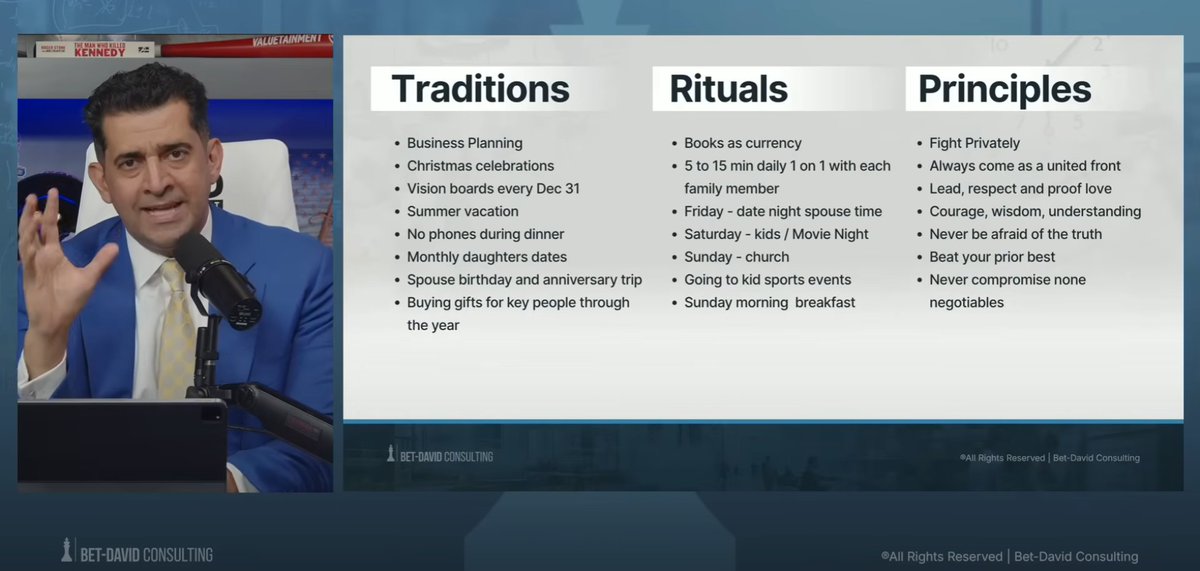 THE MAN WHO KILLED KENNEDY

VALUETAINMENT

Traditions

- Business Planning
- Christmas celebrations
- Vision boards every Dec 31
- Summer vacation
- No phones during dinner
- Monthly daughters dates
- Spouse birthday and anniversary trip
- Buying gifts for key people through the year

Rituals

- Books as currency
- 5 to 15 min daily 1 on 1 with each family member
- Friday - date night spouse time
- Saturday - kids / Movie Night
- Sunday - church
- Going to kid sports events
- Sunday morning breakfast

Principles

- Fight Privately
- Always come as a united front
- Lead, respect and proof love
- Courage, wisdom, understanding
- Never be afraid of the truth
- Beat your prior best
- Never compromise none negotiables

BET-DAVID CONSULTING

©All Rights Reserved | Bet-David Consulting

BET-DAVID CONSULTING

©All Rights Reserved | Bet-David Consulting